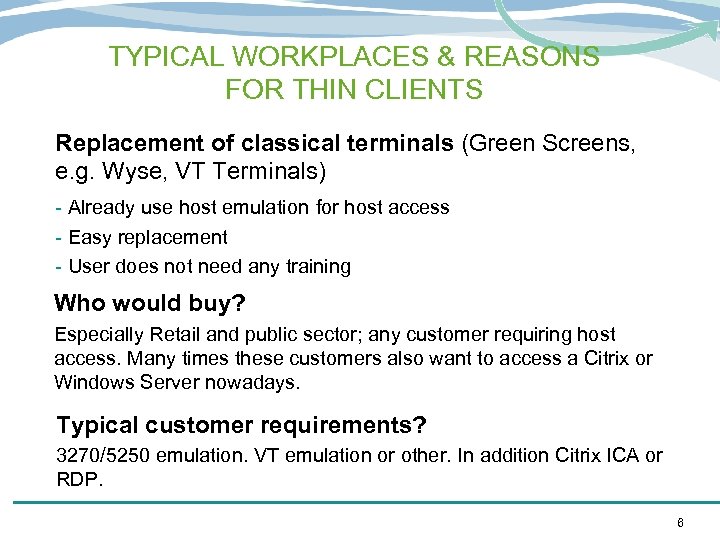 TYPICAL WORKPLACES & REASONS FOR THIN CLIENTS

Replacement of classical terminals (Green Screens, e.g. Wyse, VT Terminals)

- Already use host emulation for host access
- Easy replacement
- User does not need any training

Who would buy?

Especially Retail and public sector; any customer requiring host access. Many times these customers also want to access a Citrix or Windows Server nowadays.

Typical customer requirements?

3270/5250 emulation. VT emulation or other. In addition Citrix ICA or RDP.

6